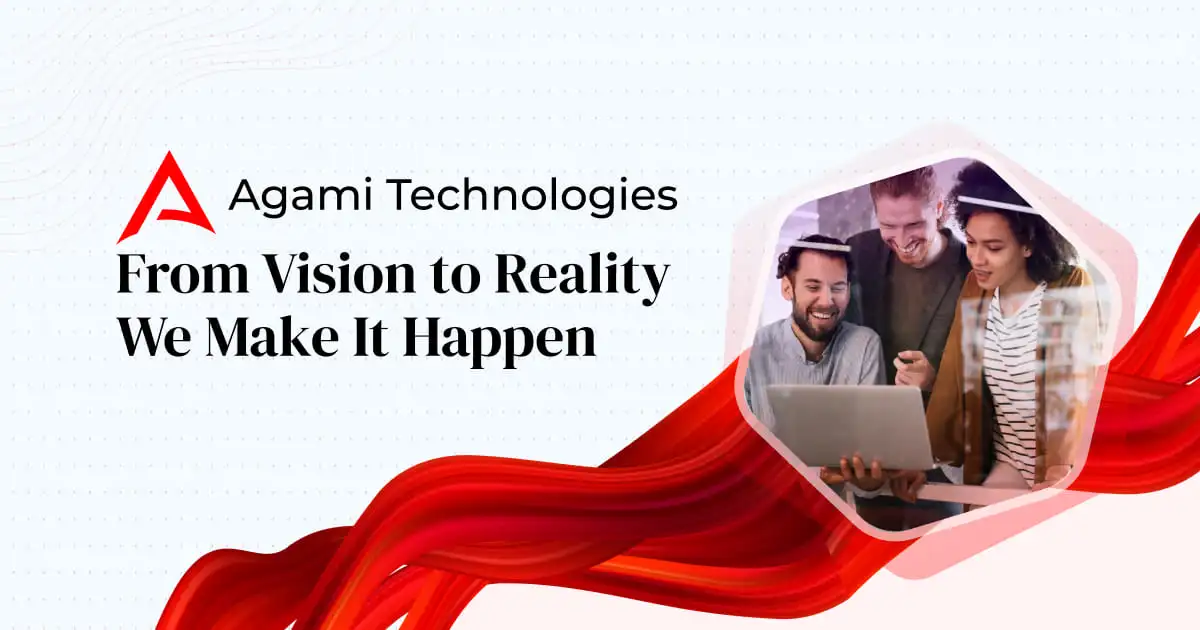 Agami Technologies

From Vision to Reality
We Make It Happen